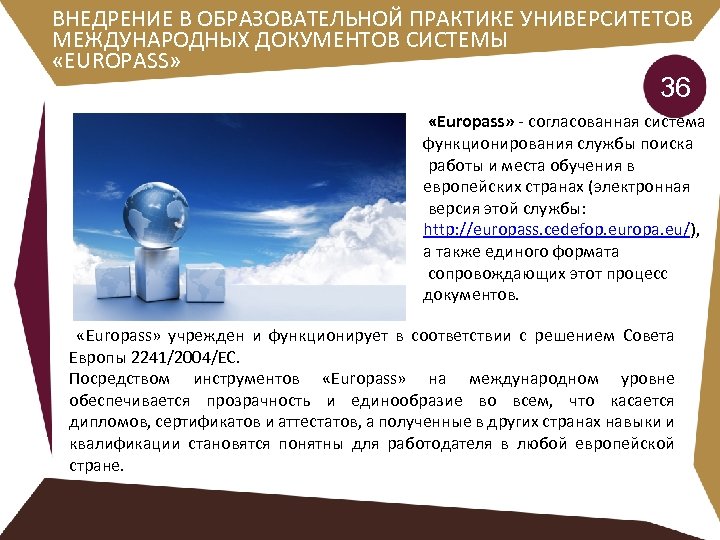 ВНЕДРЕНИЕ В ОБРАЗОВАТЕЛЬНОЙ ПРАКТИКЕ УНИВЕРСИТЕТОВ МЕЖДУНАРОДНЫХ ДОКУМЕНТОВ СИСТЕМЫ «EUROPASS»

36

«Europass» - согласованная система функционирования службы поиска работы и места обучения в европейских странах (электронная версия этой службы: http://europass.cedefop.europa.eu/), а также единого формата сопровождающих этот процесс документов.

«Europass» учрежден и функционирует в соответствии с решением Совета Европы 2241/2004/ЕС.
Посредством инструментов «Europass» на международном уровне обеспечивается прозрачность и единообразие во всем, что касается дипломов, сертификатов и аттестатов, а полученные в других странах навыки и квалификации становятся понятны для работодателя в любой европейской стране.